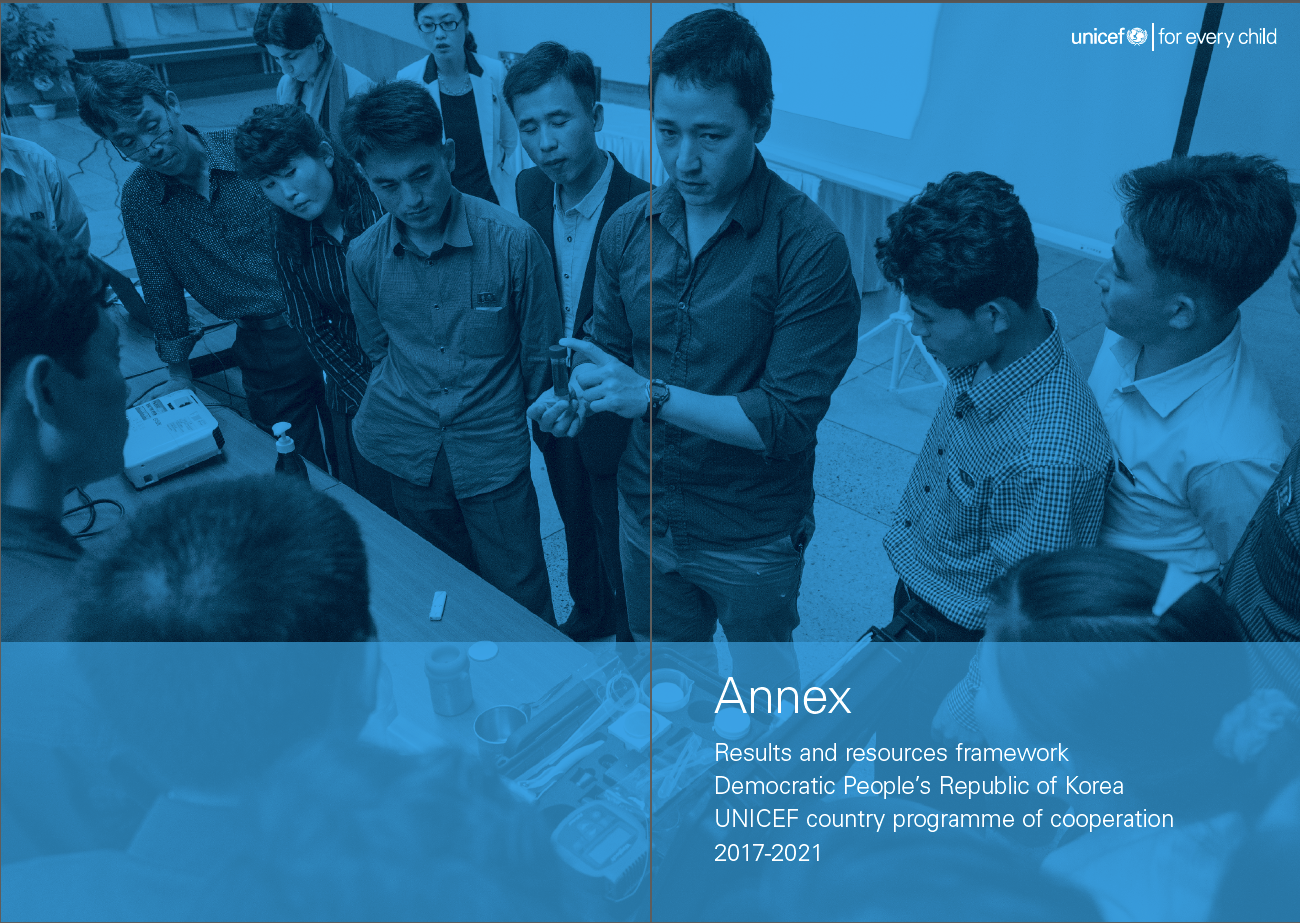 unicef | for every child

Annex

Results and resources framework
Democratic People's Republic of Korea
UNICEF country programme of cooperation
2017-2021